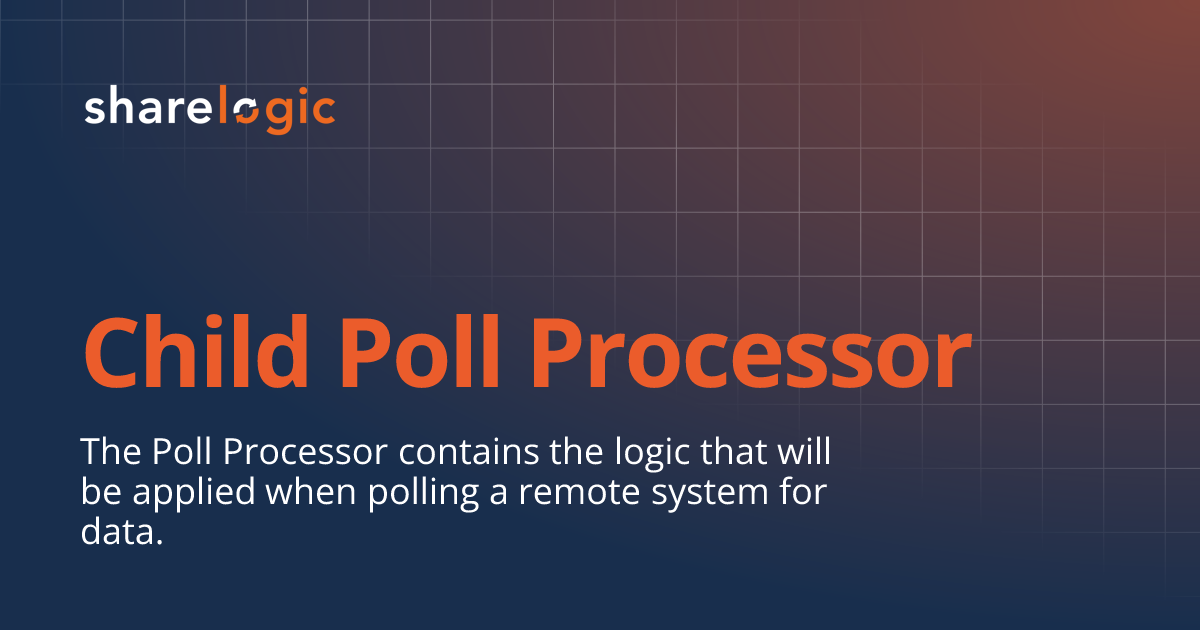 sharelogic

Child Poll Processor

The Poll Processor contains the logic that will be applied when polling a remote system for data.